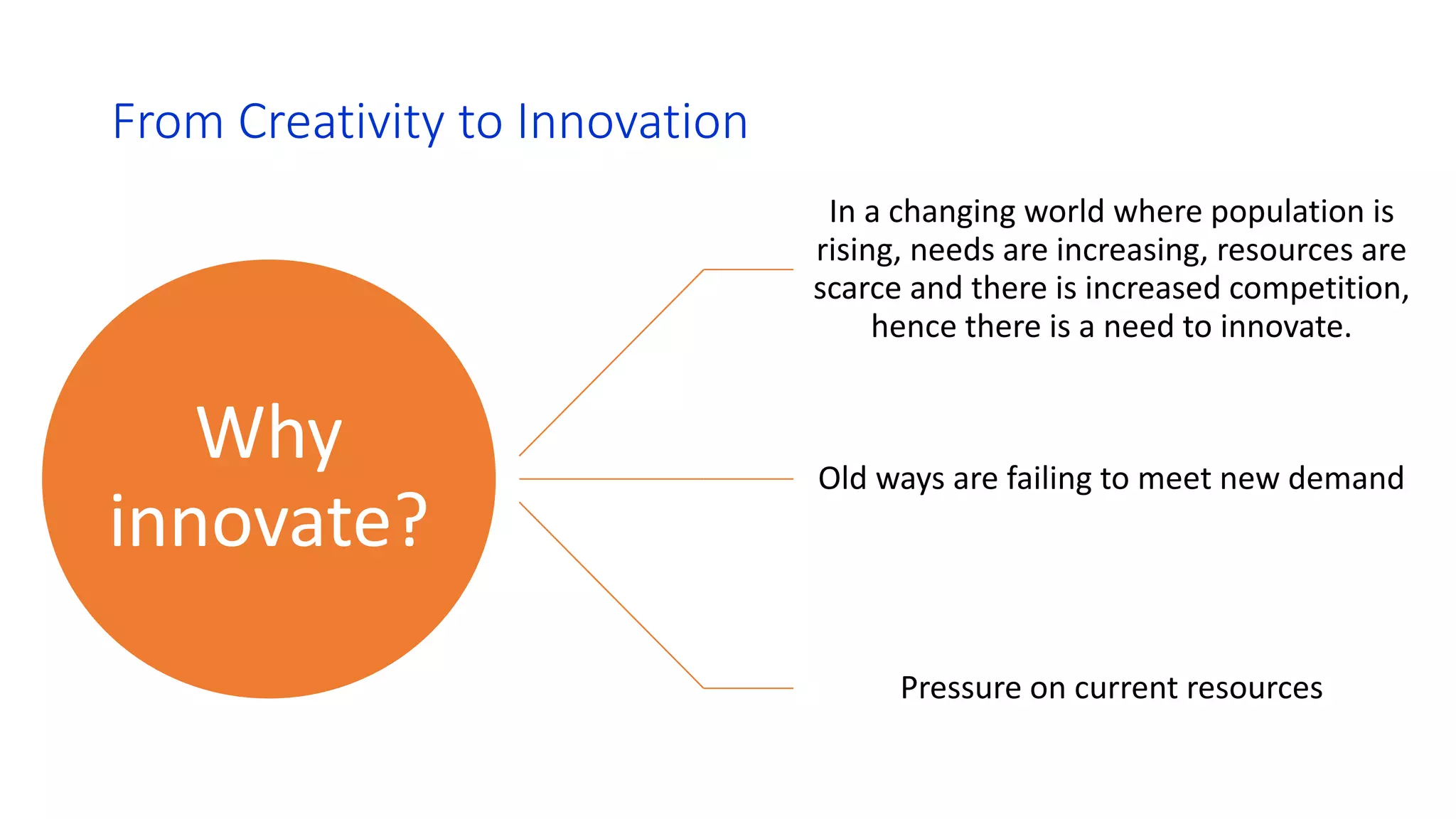 From Creativity to Innovation

Why innovate?

In a changing world where population is rising, needs are increasing, resources are scarce and there is increased competition, hence there is a need to innovate.

Old ways are failing to meet new demand

Pressure on current resources